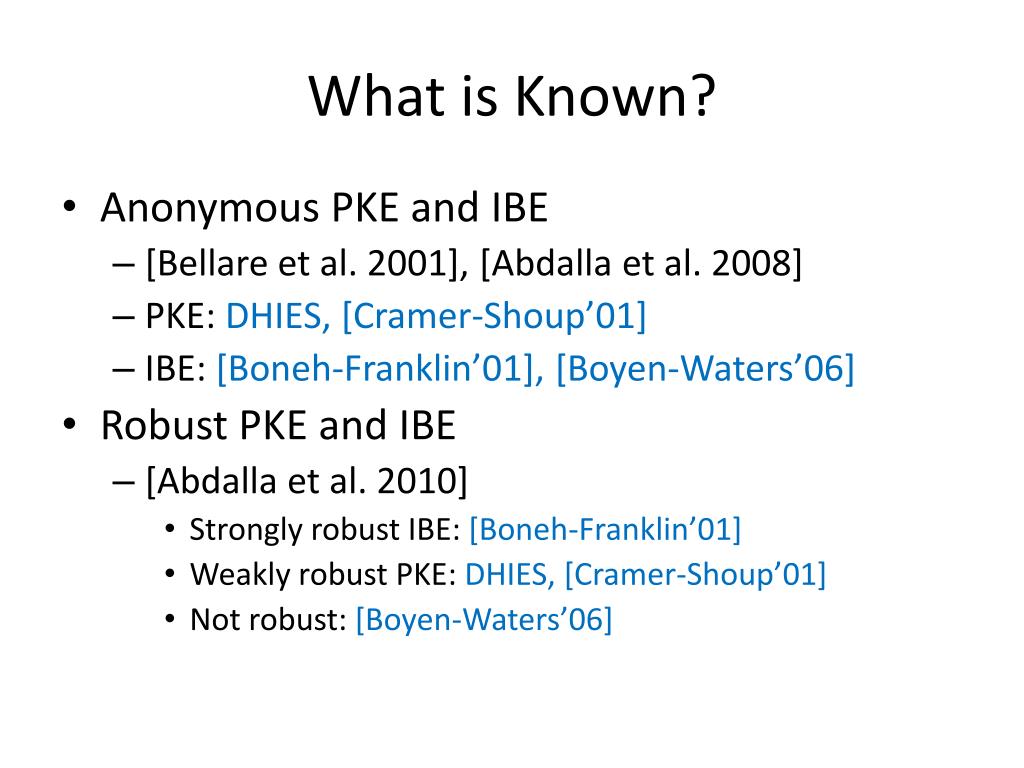 What is Known?

• Anonymous PKE and IBE
– [Bellare et al. 2001], [Abdalla et al. 2008]
– PKE: DHIES, [Cramer-Shoup’01]
– IBE: [Boneh-Franklin’01], [Boyen-Waters’06]

• Robust PKE and IBE
– [Abdalla et al. 2010]
• Strongly robust IBE: [Boneh-Franklin’01]
• Weakly robust PKE: DHIES, [Cramer-Shoup’01]
• Not robust: [Boyen-Waters’06]